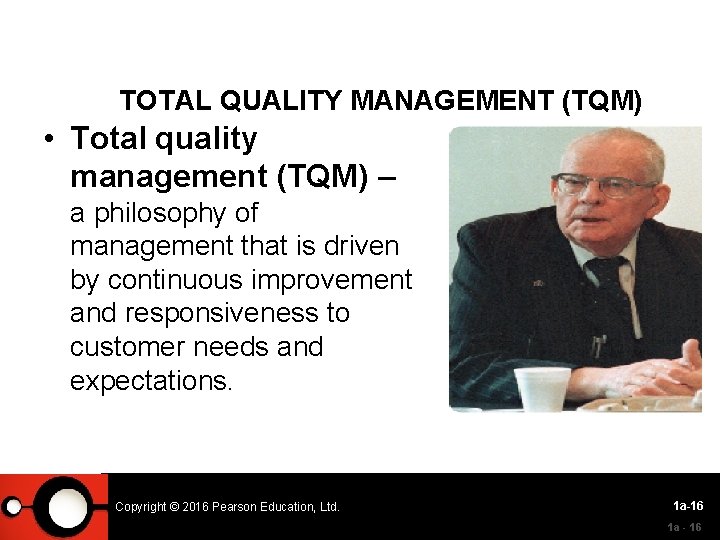 TOTAL QUALITY MANAGEMENT (TQM)

• Total quality management (TQM) – a philosophy of management that is driven by continuous improvement and responsiveness to customer needs and expectations.

Copyright © 2016 Pearson Education, Ltd.

1a-16

1a - 16